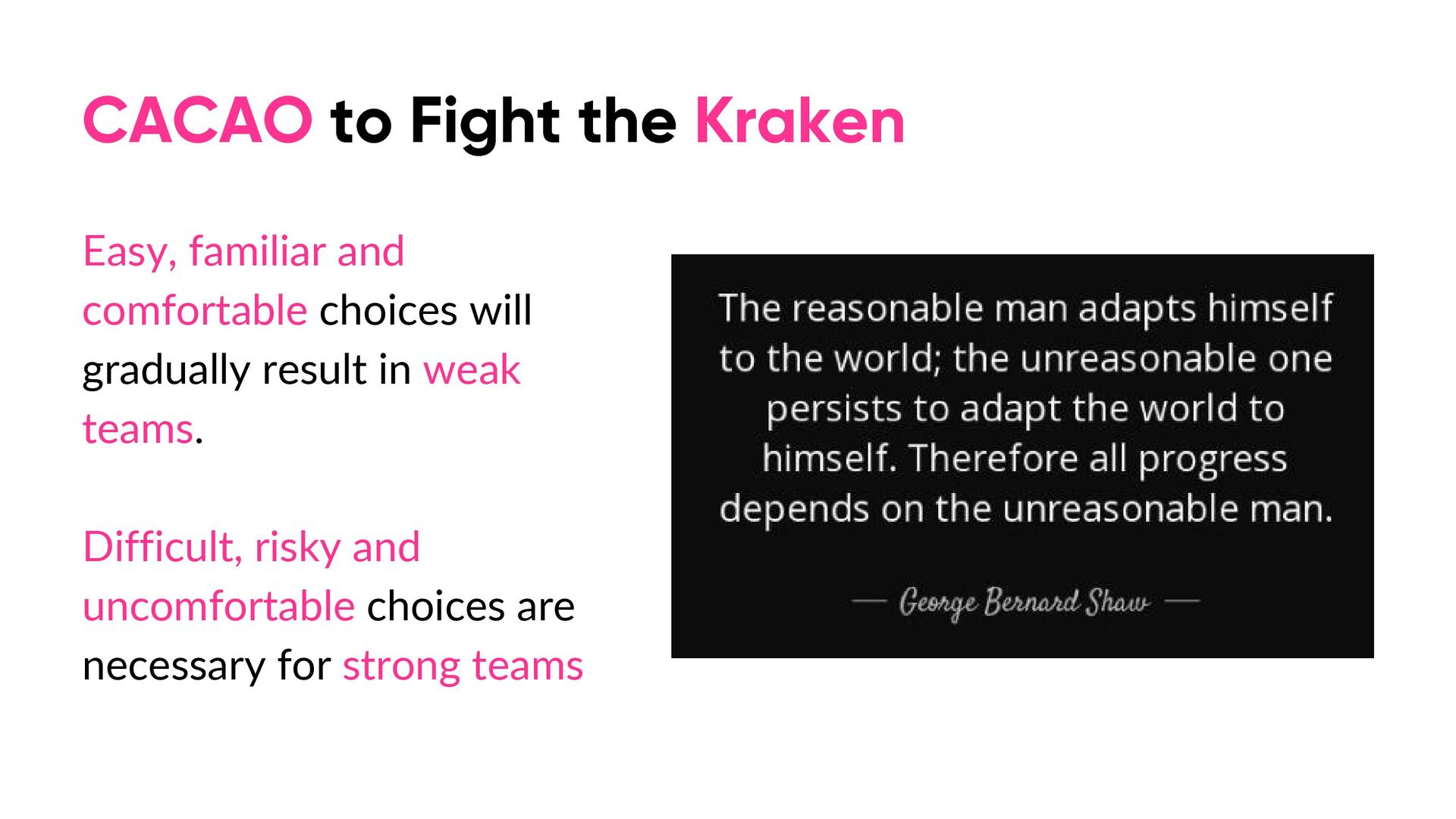 CACAO to Fight the Kraken

Easy, familiar and comfortable choices will gradually result in weak teams.

Difficult, risky and uncomfortable choices are necessary for strong teams

The reasonable man adapts himself to the world; the unreasonable one persists to adapt the world to himself. Therefore all progress depends on the unreasonable man.

— George Bernard Shaw —